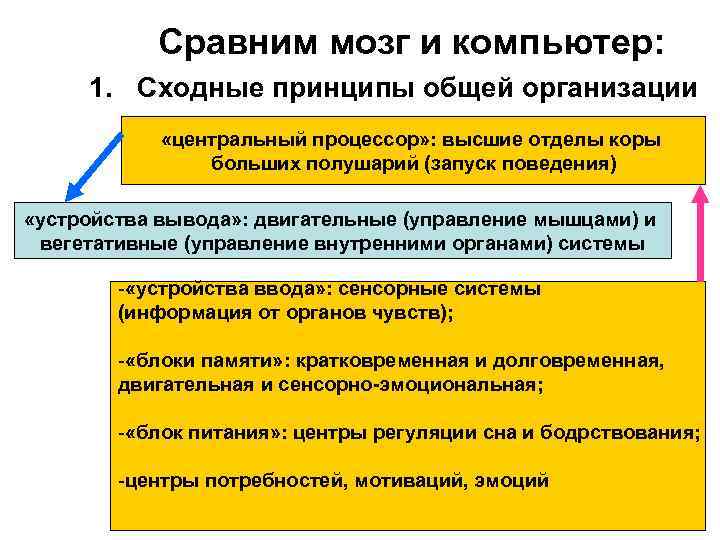 Сравним мозг и компьютер:

1. Сходные принципы общей организации

«центральный процессор»: высшие отделы коры больших полушарий (запуск поведения)

«устройства вывода»: двигательные (управление мышцами) и вегетативные (управление внутренними органами) системы

-«устройства ввода»: сенсорные системы (информация от органов чувств);

-«блоки памяти»: кратковременная и долговременная, двигательная и сенсорно-эмоциональная;

-«блок питания»: центры регуляции сна и бодрствования;

-центры потребностей, мотиваций, эмоций